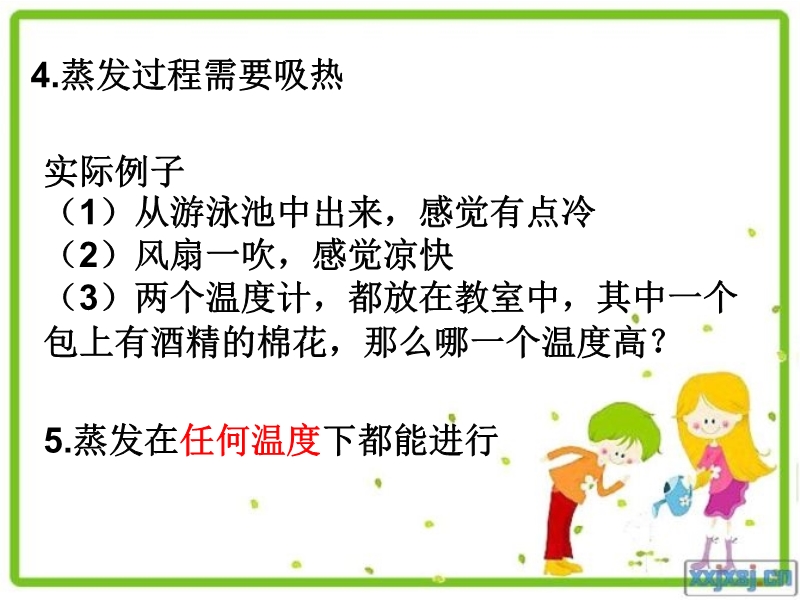 4.蒸发过程需要吸热

实际例子
（1）从游泳池中出来，感觉有点冷
（2）风扇一吹，感觉凉快
（3）两个温度计，都放在教室中，其中一个包上有酒精的棉花，那么哪一个温度高？

5.蒸发在任何温度下都能进行

xxjxsj.cn